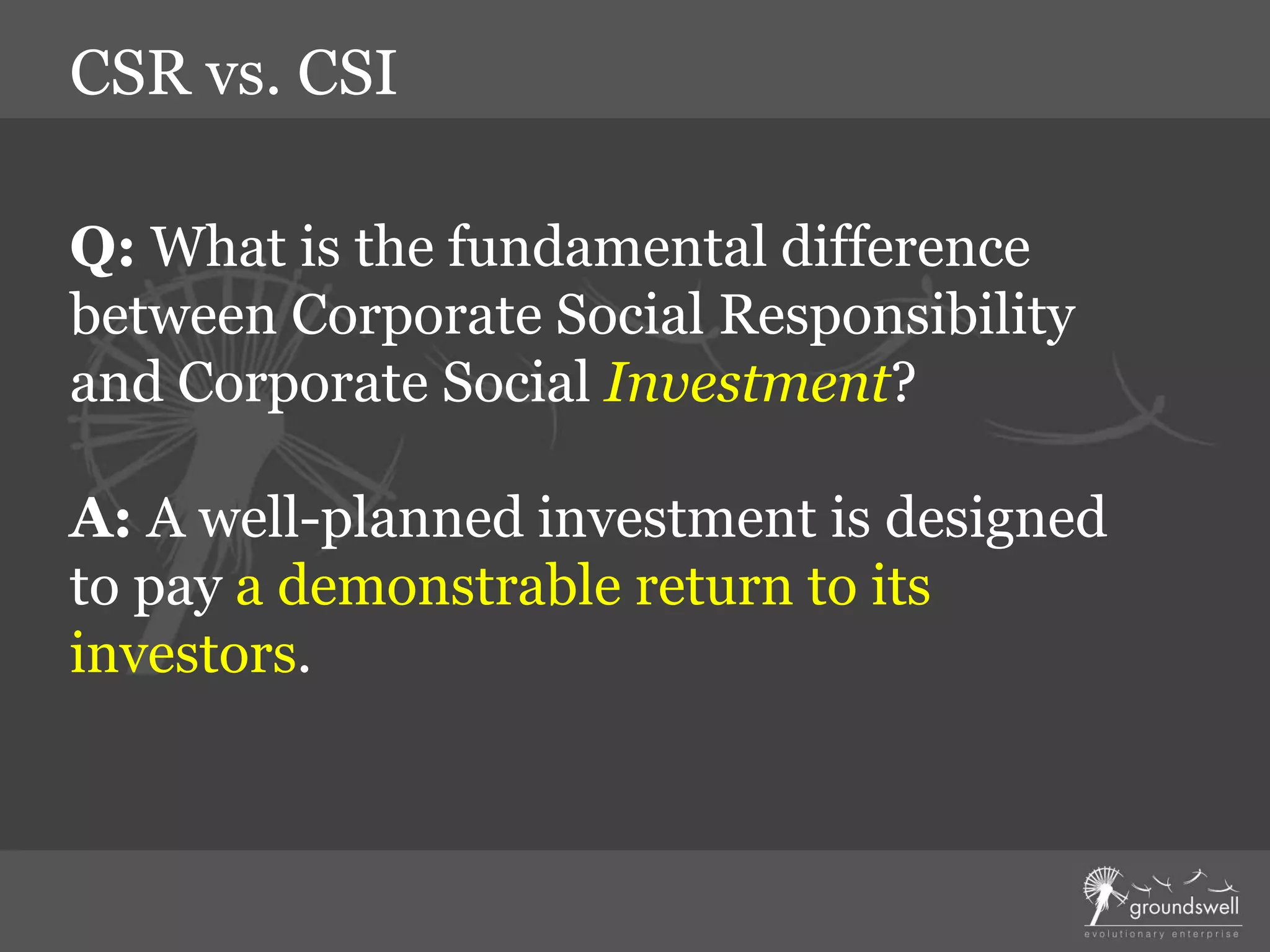 CSR vs. CSI

Q: What is the fundamental difference between Corporate Social Responsibility and Corporate Social Investment?

A: A well-planned investment is designed to pay a demonstrable return to its investors.

groundswell
evolutionary enterprise